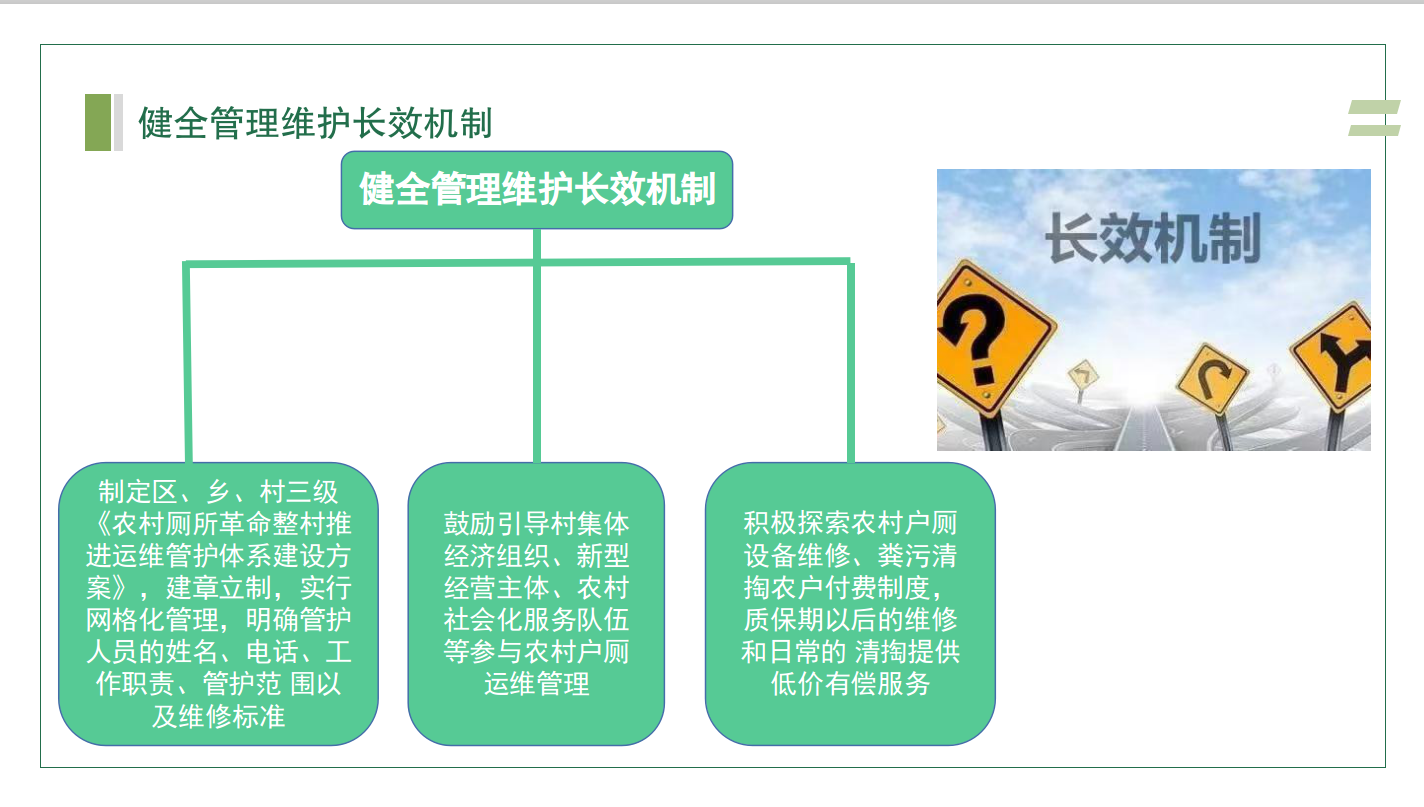 健全管理维护长效机制

健全管理维护长效机制

长效机制

制定区、乡、村三级《农村厕所革命整村推进运维管护体系建设方案》，建章立制，实行网格化管理，明确管护人员的姓名、电话、工作职责、管护范 围以及维修标准

鼓励引导村集体经济组织、新型经营主体、农村社会化服务队伍等参与农村户厕运维管理

积极探索农村户厕设备维修、粪污清掏农户付费制度，质保期以后的维修和日常的 清掏提供低价有偿服务